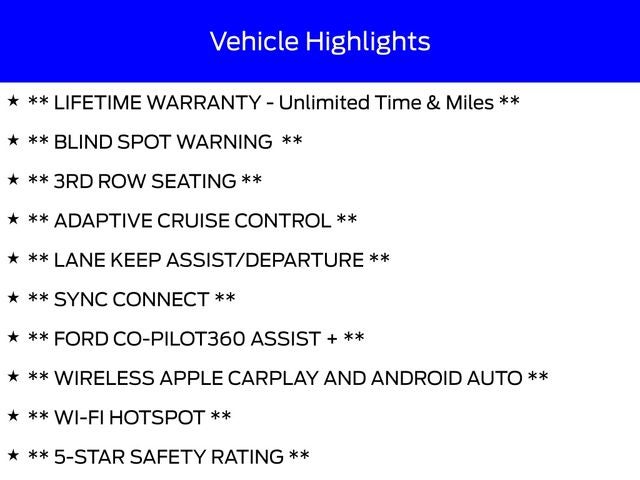 Vehicle Highlights

★ ** LIFETIME WARRANTY - Unlimited Time & Miles **

★ ** BLIND SPOT WARNING **

★ ** 3RD ROW SEATING **

★ ** ADAPTIVE CRUISE CONTROL **

★ ** LANE KEEP ASSIST/DEPARTURE **

★ ** SYNC CONNECT **

★ ** FORD CO-PILOT360 ASSIST + **

★ ** WIRELESS APPLE CARPLAY AND ANDROID AUTO **

★ ** WI-FI HOTSPOT **

★ ** 5-STAR SAFETY RATING **